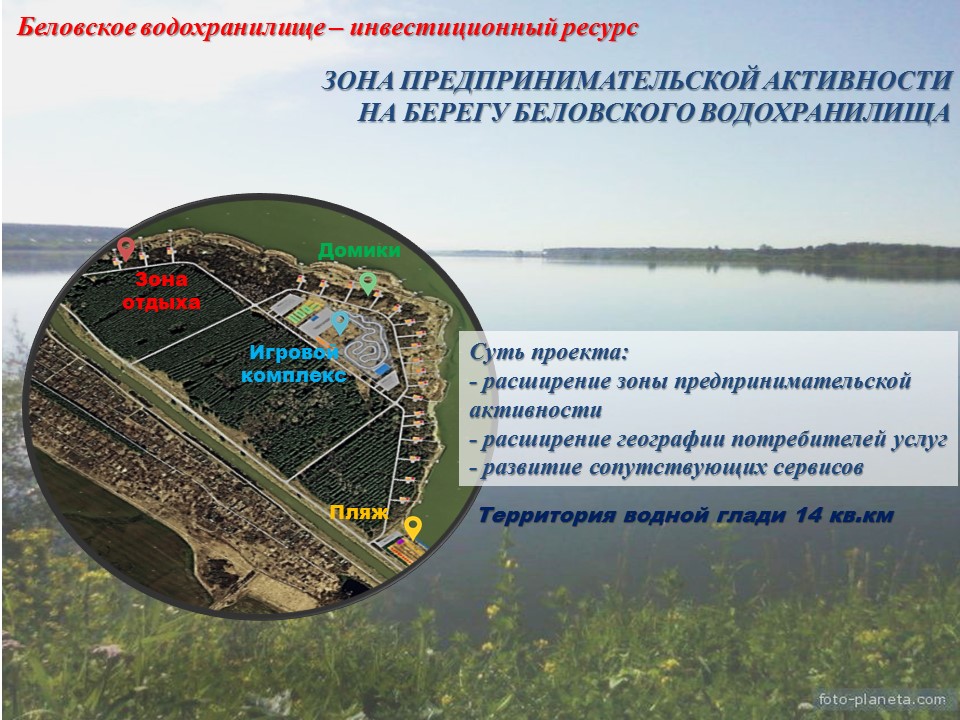 Беловское водохранилище – инвестиционный ресурс

ЗОНА ПРЕДПРИНИМАТЕЛЬСКОЙ АКТИВНОСТИ
НА БЕРЕГУ БЕЛОВСКОГО ВОДОХРАНИЛИЩА

Зона отдыха

Домики

Игровой комплекс

Пляж

Суть проекта:
- расширение зоны предпринимательской активности
- расширение географии потребителей услуг
- развитие сопутствующих сервисов

Территория водной глади 14 кв.км

foto-planeta.com